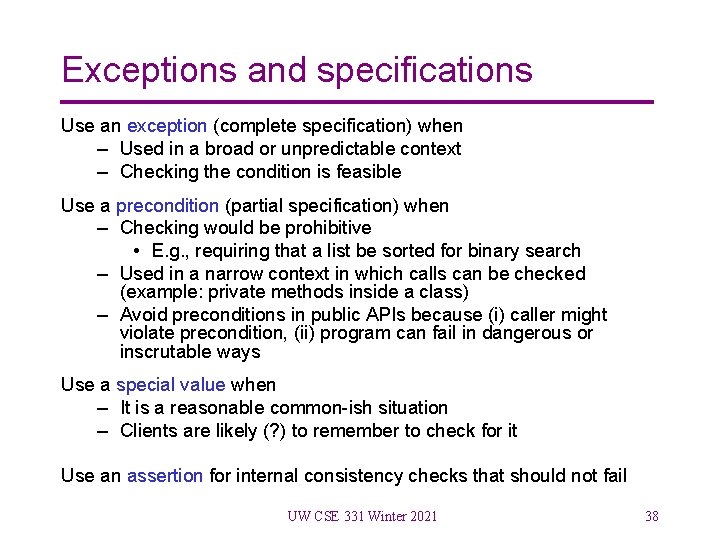 Exceptions and specifications

Use an exception (complete specification) when
– Used in a broad or unpredictable context
– Checking the condition is feasible

Use a precondition (partial specification) when
– Checking would be prohibitive
• E.g., requiring that a list be sorted for binary search
– Used in a narrow context in which calls can be checked (example: private methods inside a class)
– Avoid preconditions in public APIs because (i) caller might violate precondition, (ii) program can fail in dangerous or inscrutable ways

Use a special value when
– It is a reasonable common-ish situation
– Clients are likely (?) to remember to check for it

Use an assertion for internal consistency checks that should not fail

UW CSE 331 Winter 2021

38